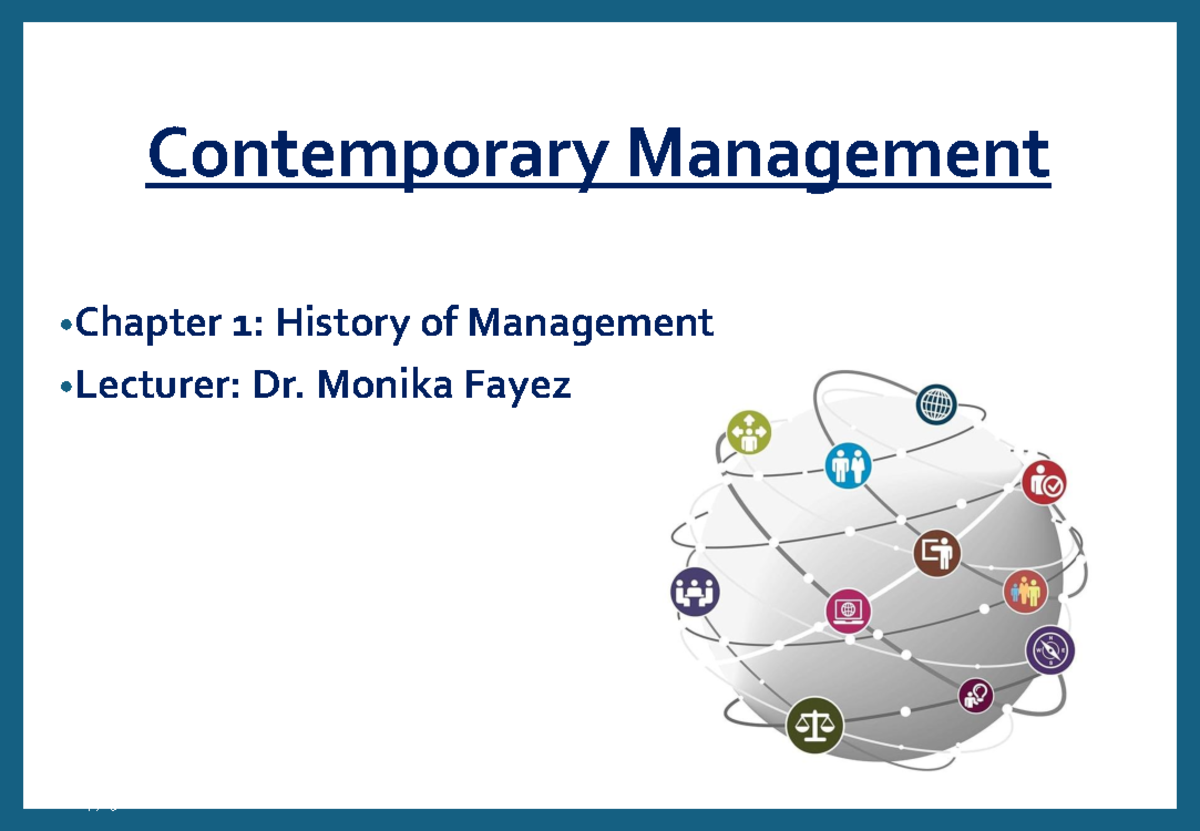 Contemporary Management

•Chapter 1: History of Management

•Lecturer: Dr. Monika Fayez